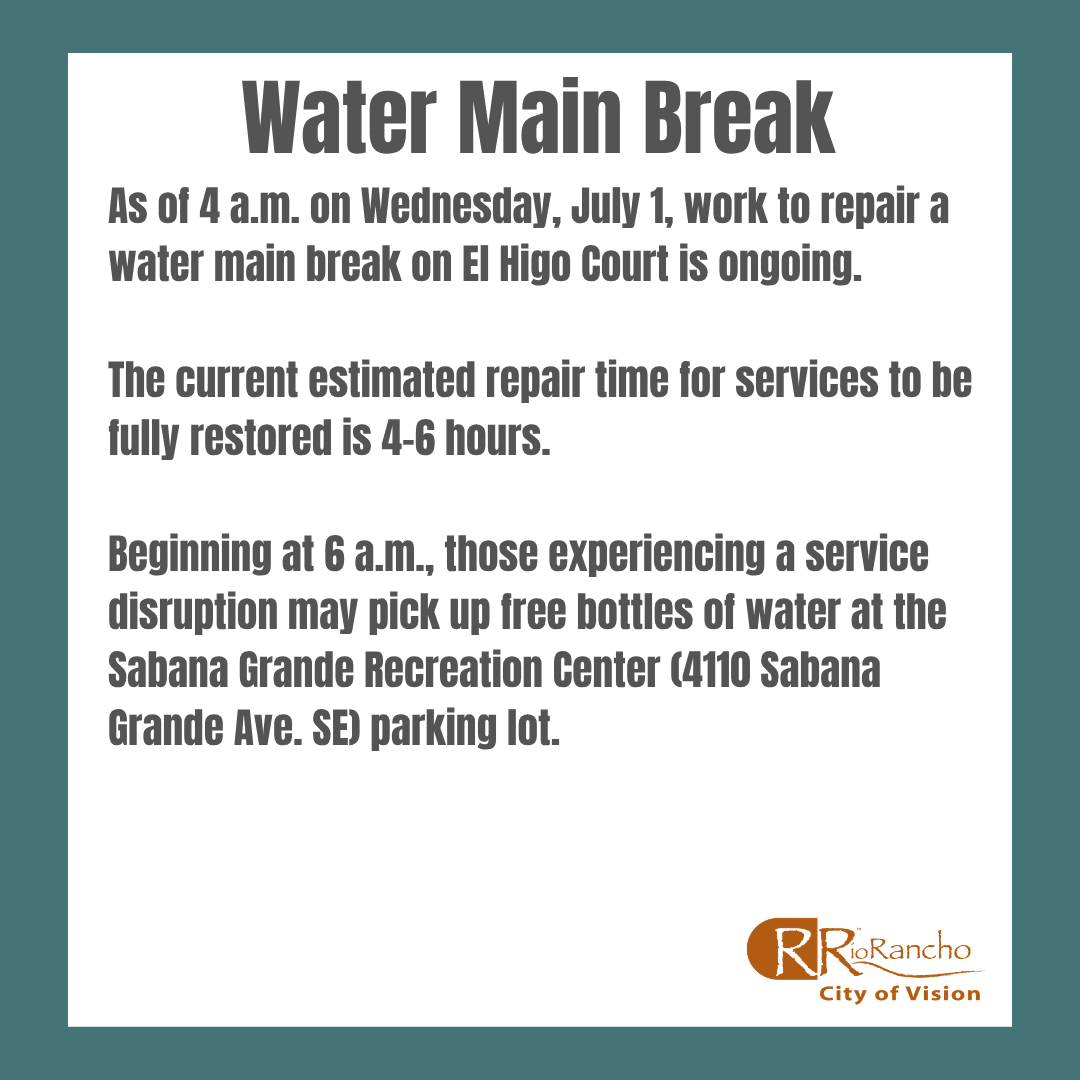 Water Main Break

As of 4 a.m. on Wednesday, July 1, work to repair a water main break on El Higo Court is ongoing.

The current estimated repair time for services to be fully restored is 4-6 hours.

Beginning at 6 a.m., those experiencing a service disruption may pick up free bottles of water at the Sabana Grande Recreation Center (4110 Sabana Grande Ave. SE) parking lot.

RioRancho
City of Vision